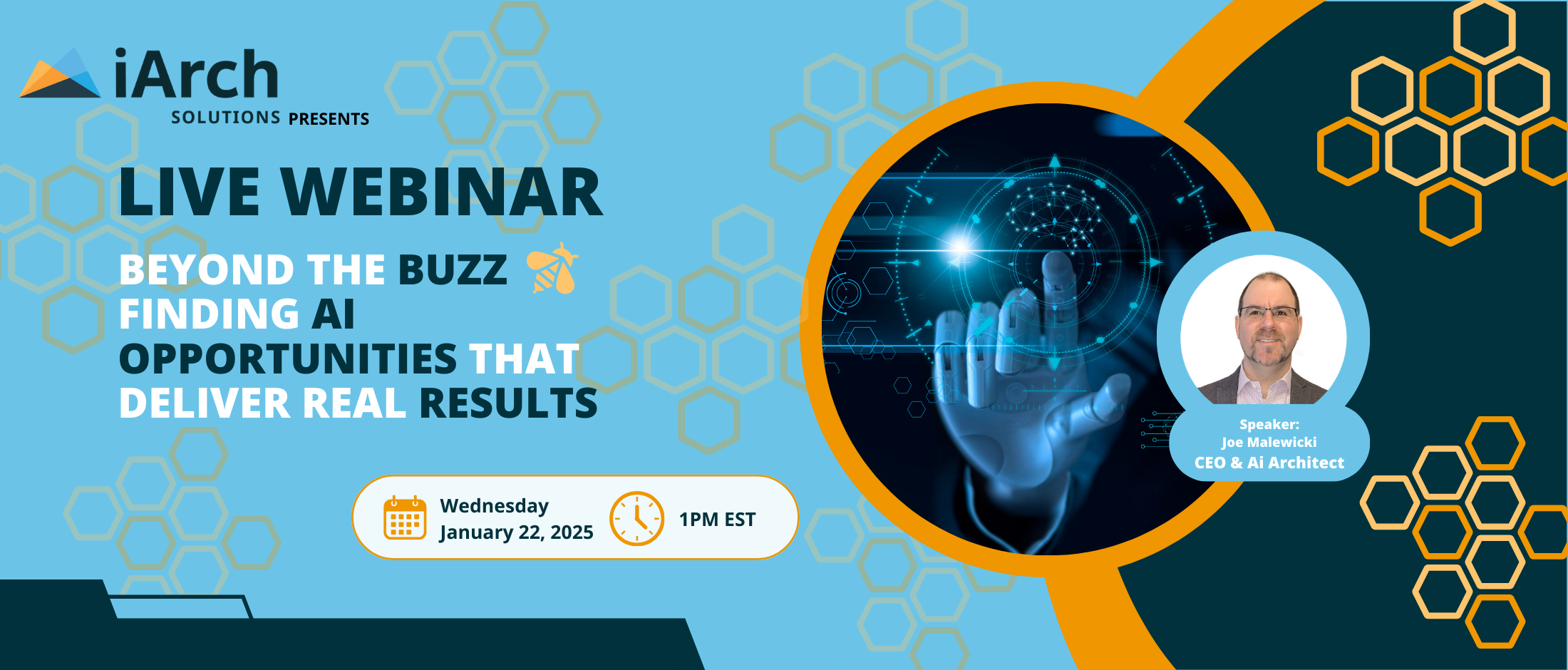 iArch SOLUTIONS PRESENTS

LIVE WEBINAR

BEYOND THE BUZZ
FINDING AI OPPORTUNITIES THAT DELIVER REAL RESULTS

Wednesday
January 22, 2025

1PM EST

Speaker:
Joe Malewicki
CEO & Ai Architect